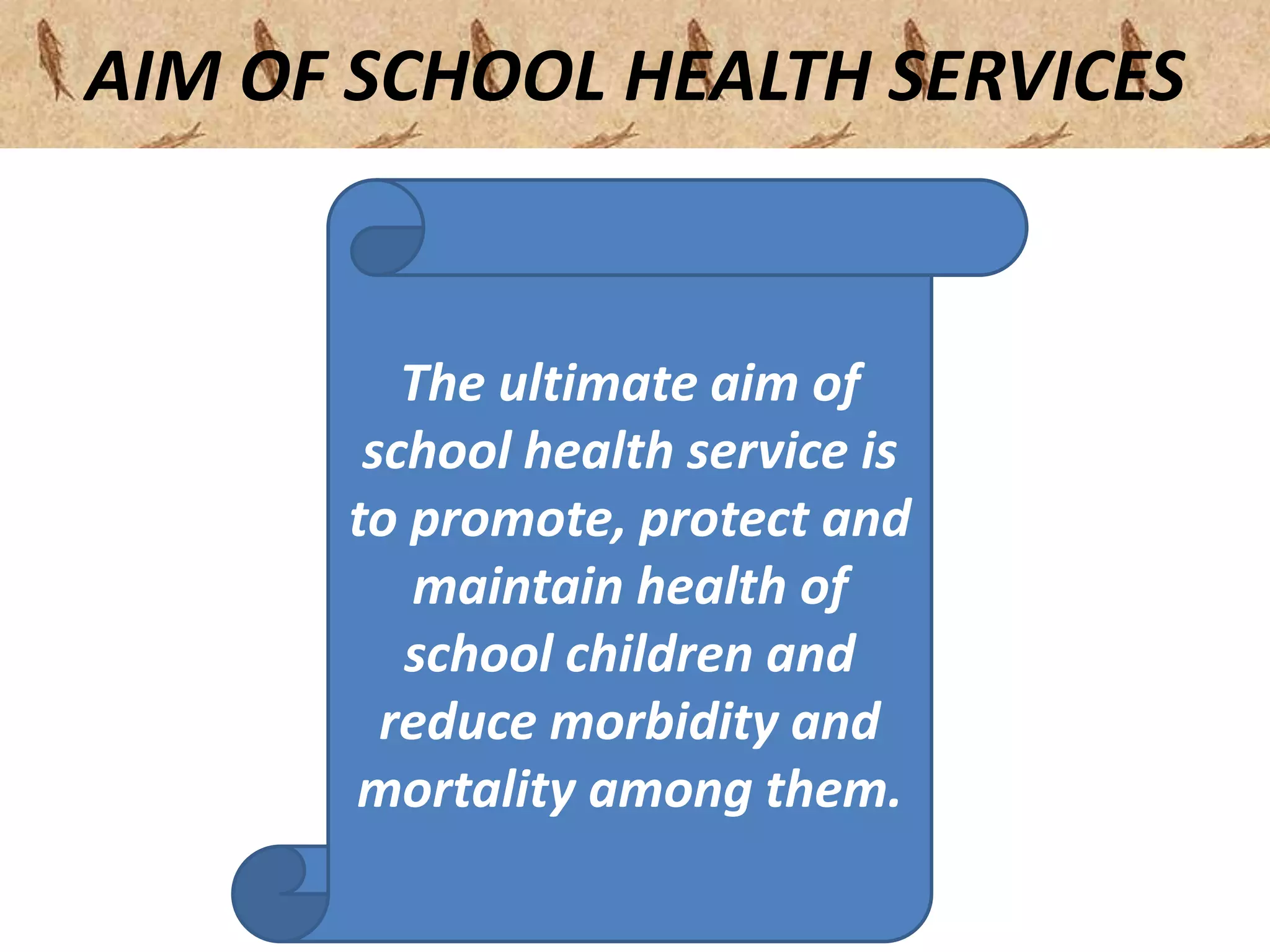 AIM OF SCHOOL HEALTH SERVICES

The ultimate aim of school health service is to promote, protect and maintain health of school children and reduce morbidity and mortality among them.